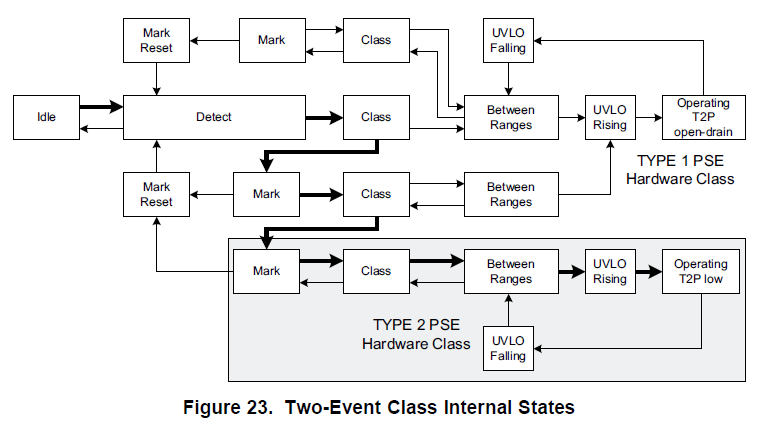 Mark Reset

Mark

Class

UVLO Falling

Idle

Detect

Class

Between Ranges

UVLO Rising

Operating T2P open-drain

TYPE 1 PSE Hardware Class

Mark Reset

Mark

Class

Between Ranges

Mark

Class

Between Ranges

UVLO Rising

Operating T2P low

TYPE 2 PSE Hardware Class

UVLO Falling

Figure 23. Two-Event Class Internal States